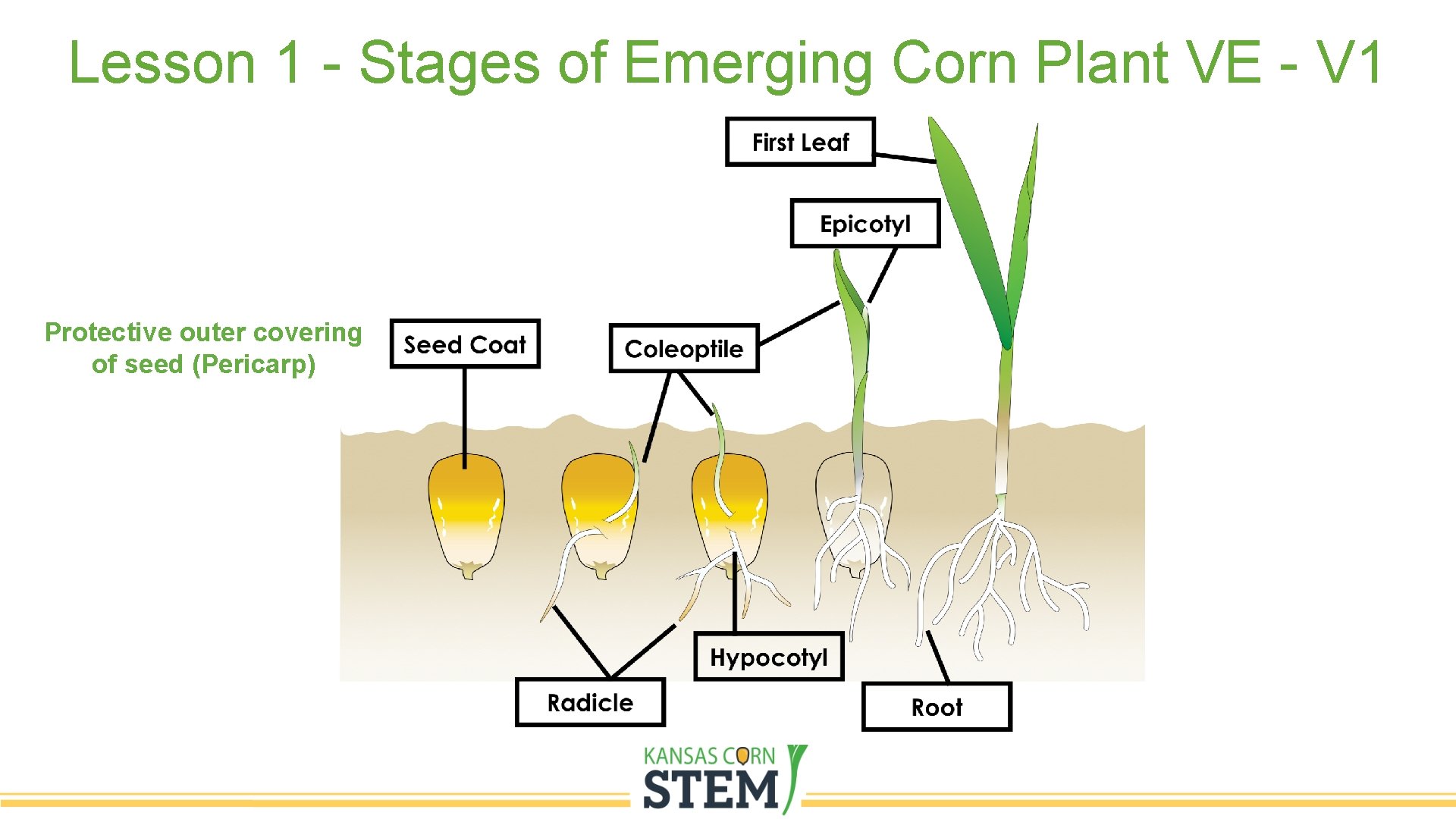 Lesson 1 - Stages of Emerging Corn Plant VE - V1

First Leaf

Epicotyl

Protective outer covering of seed (Pericarp)

Seed Coat

Coleoptile

Hypocotyl

Radicle

Root

KANSAS CORN STEM